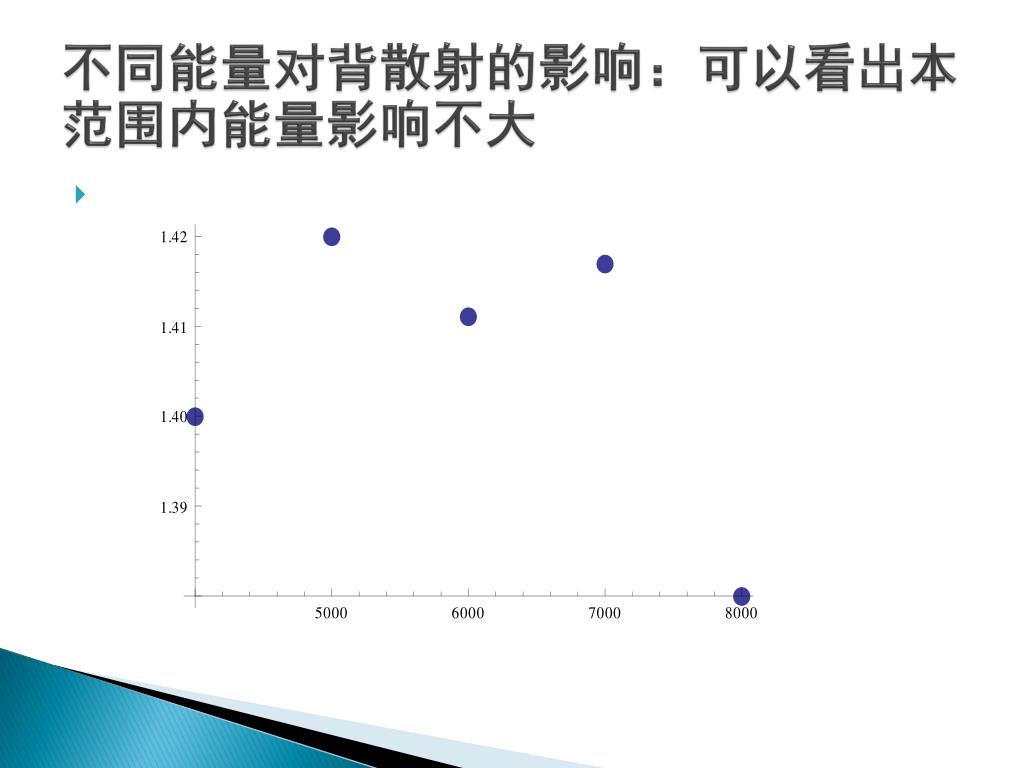 不同能量对背散射的影响：可以看出本范围内能量影响不大

1.42
1.41
1.40
1.39
5000
6000
7000
8000